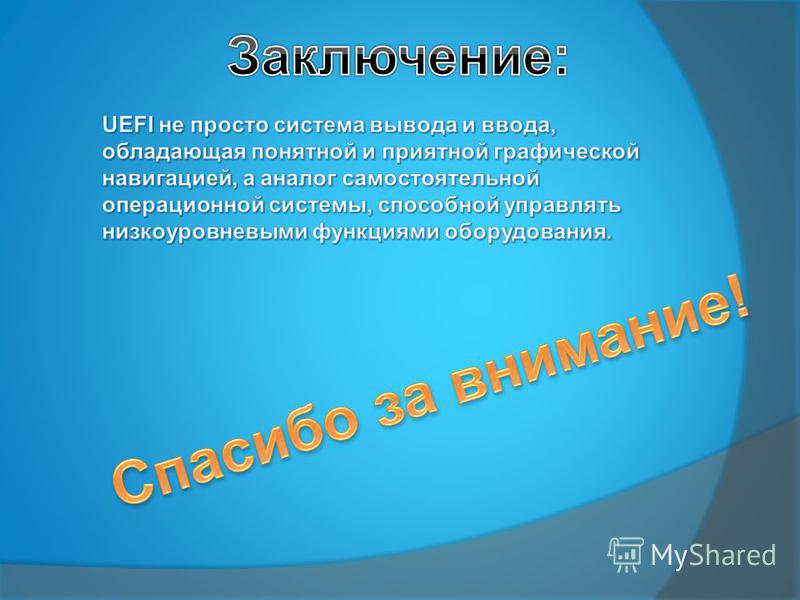 Заключение:

UEFI не просто система вывода и ввода, обладающая понятной и приятной графической навигацией, а аналог самостоятельной операционной системы, способной управлять низкоуровневыми функциями оборудования.

Спасибо за внимание!

MyShared